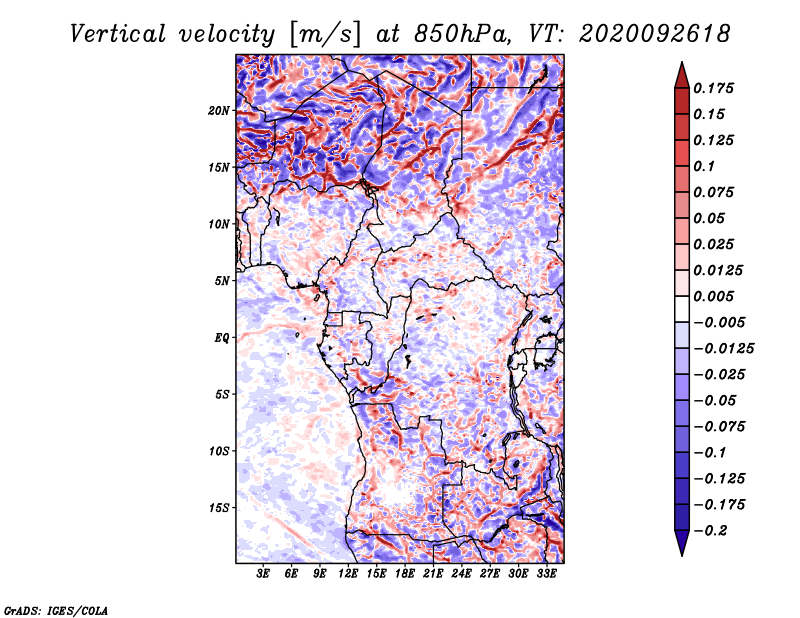 Vertical velocity [m/s] at 850hPa, VT: 2020092618

20N
15N
10N
5N
EQ
5S
10S
15S

3E 6E 9E 12E 15E 18E 21E 24E 27E 30E 33E

0.175
0.15
0.125
0.1
0.075
0.05
0.025
0.0125
0.005
−0.005
−0.0125
−0.025
−0.05
−0.075
−0.1
−0.125
−0.175
−0.2

GrADS: IGES/COLA